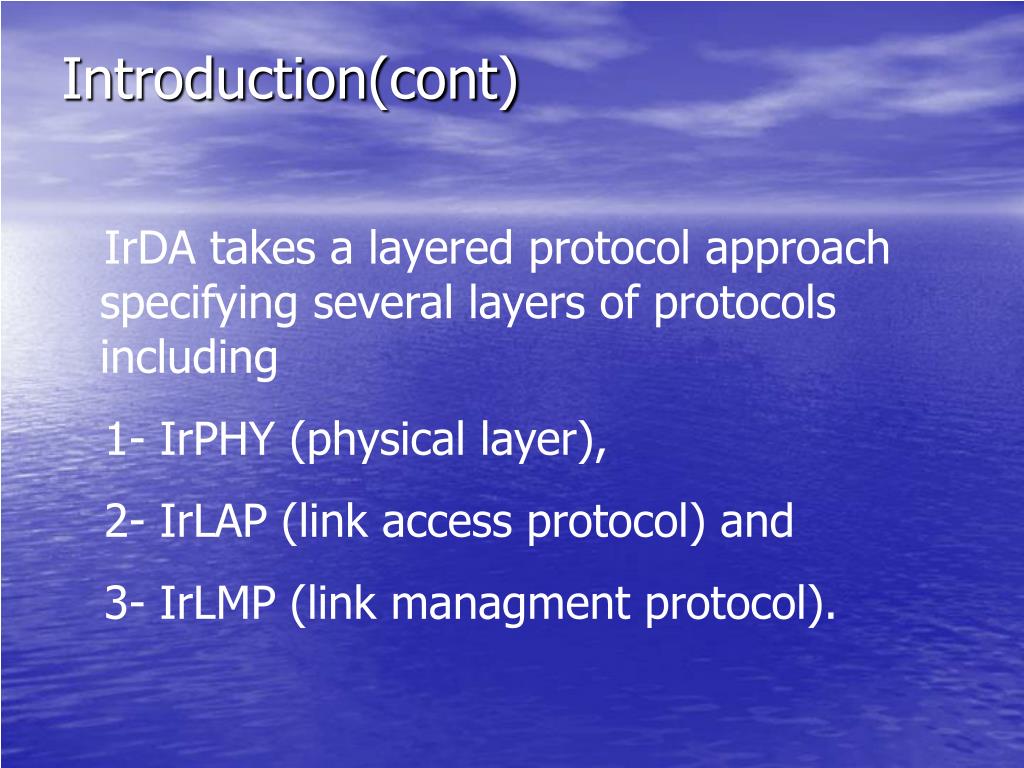 Introduction(cont)

IrDA takes a layered protocol approach specifying several layers of protocols including

1- IrPHY (physical layer),

2- IrLAP (link access protocol) and

3- IrLMP (link managment protocol).